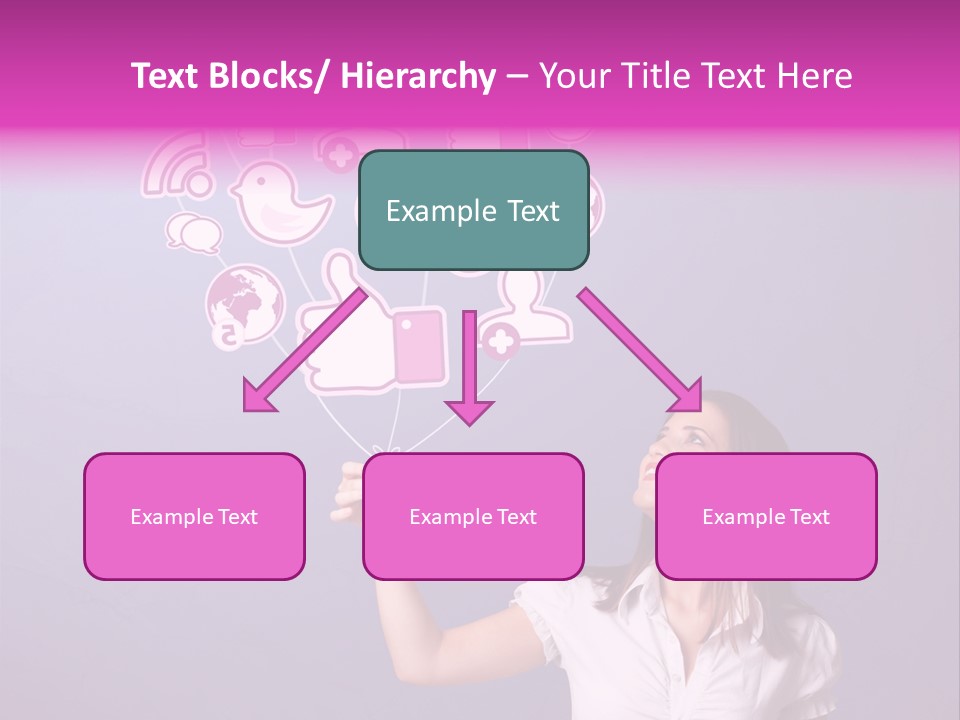 Text Blocks/ Hierarchy – Your Title Text Here

Example Text

Example Text

Example Text

Example Text